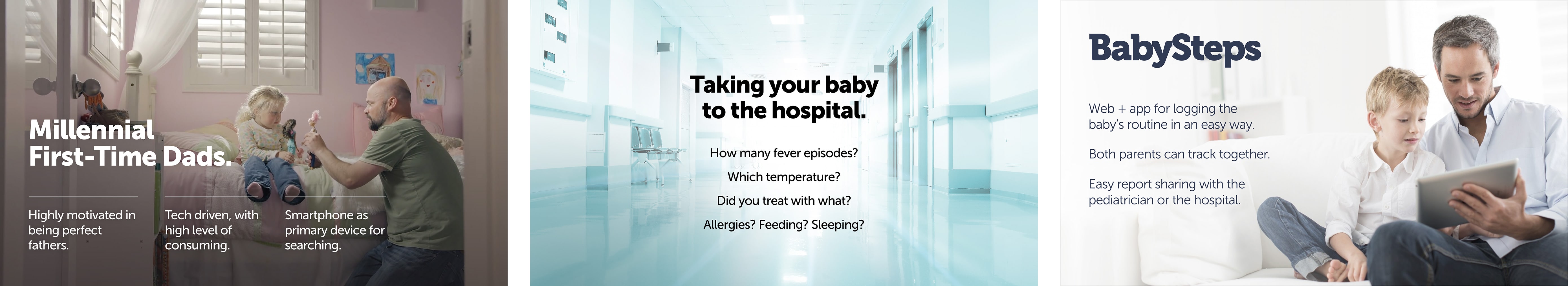 Millennial First-Time Dads.

Highly motivated in being perfect fathers.

Tech driven, with high level of consuming.

Smartphone as primary device for searching.

Taking your baby to the hospital.

How many fever episodes?

Which temperature?

Did you treat with what?

Allergies? Feeding? Sleeping?

BabySteps

Web + app for logging the baby's routine in an easy way.

Both parents can track together.

Easy report sharing with the pediatrician or the hospital.